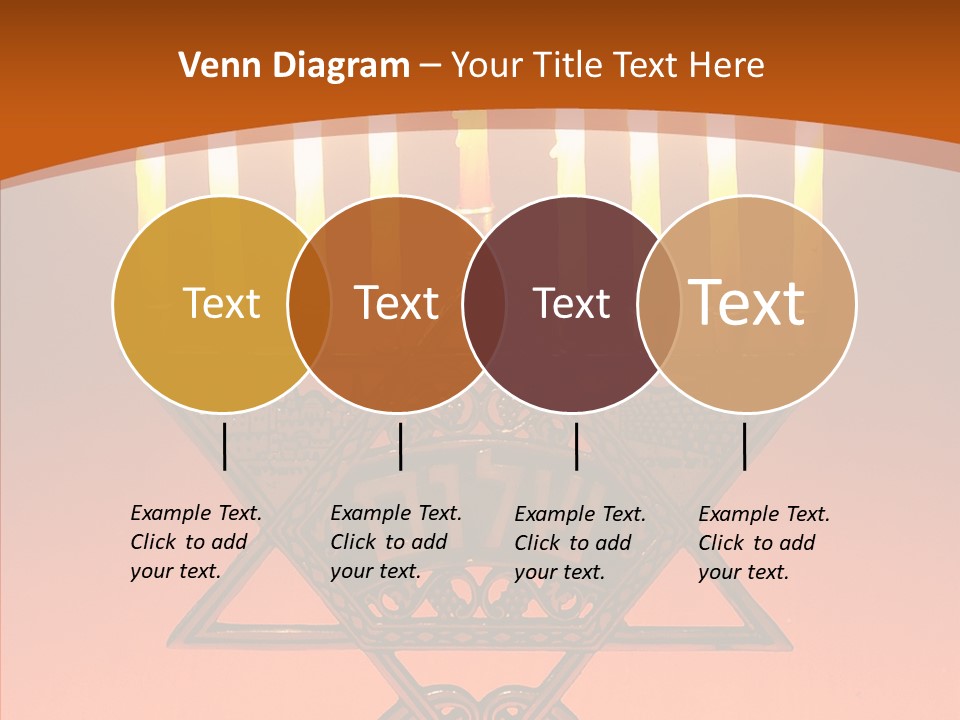 Venn Diagram – Your Title Text Here

Text

Text

Text

Text

Example Text. Click to add your text.

Example Text. Click to add your text.

Example Text. Click to add your text.

Example Text. Click to add your text.